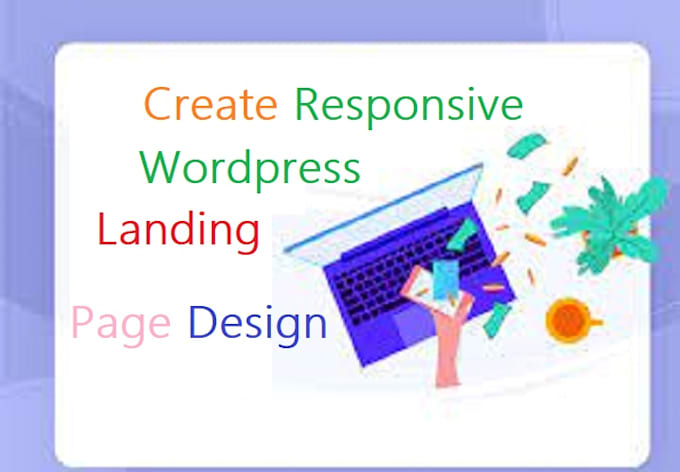 Create Responsive
Wordpress
Landing

Page Design